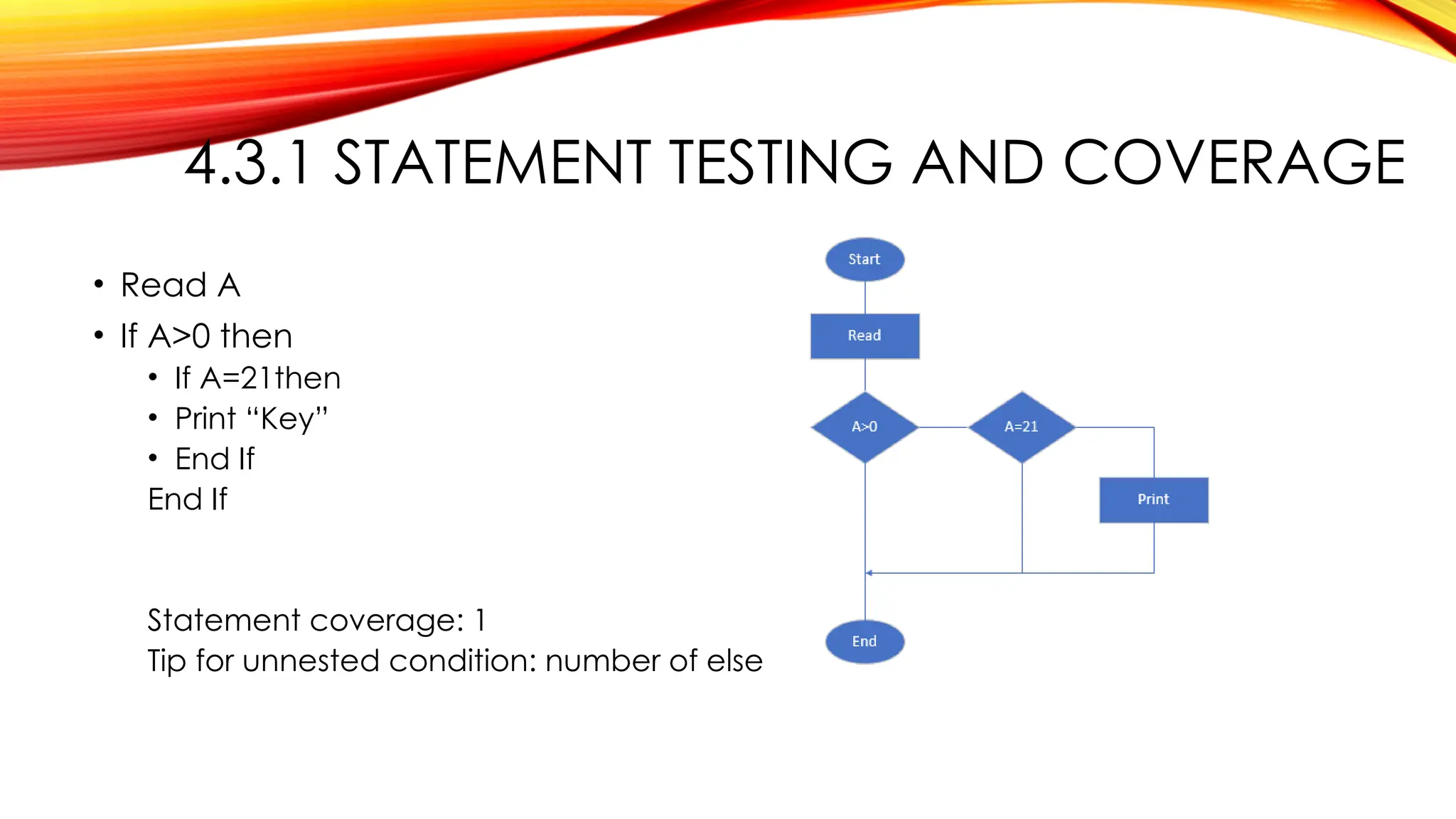 4.3.1 STATEMENT TESTING AND COVERAGE

• Read A
• If A>0 then
  • If A=21then
  • Print “Key”
  • End If
  End If

Statement coverage: 1
Tip for unnested condition: number of else

Start
Read
A>0
A=21
Print
End